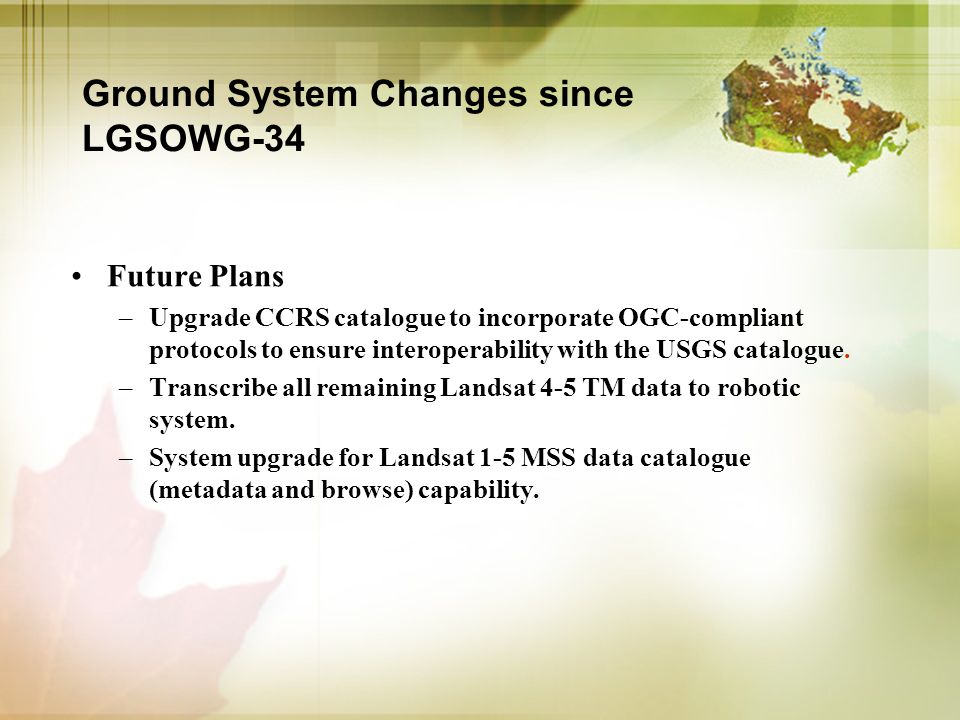 Ground System Changes since LGSOWG-34

• Future Plans
– Upgrade CCRS catalogue to incorporate OGC-compliant protocols to ensure interoperability with the USGS catalogue.
– Transcribe all remaining Landsat 4-5 TM data to robotic system.
– System upgrade for Landsat 1-5 MSS data catalogue (metadata and browse) capability.